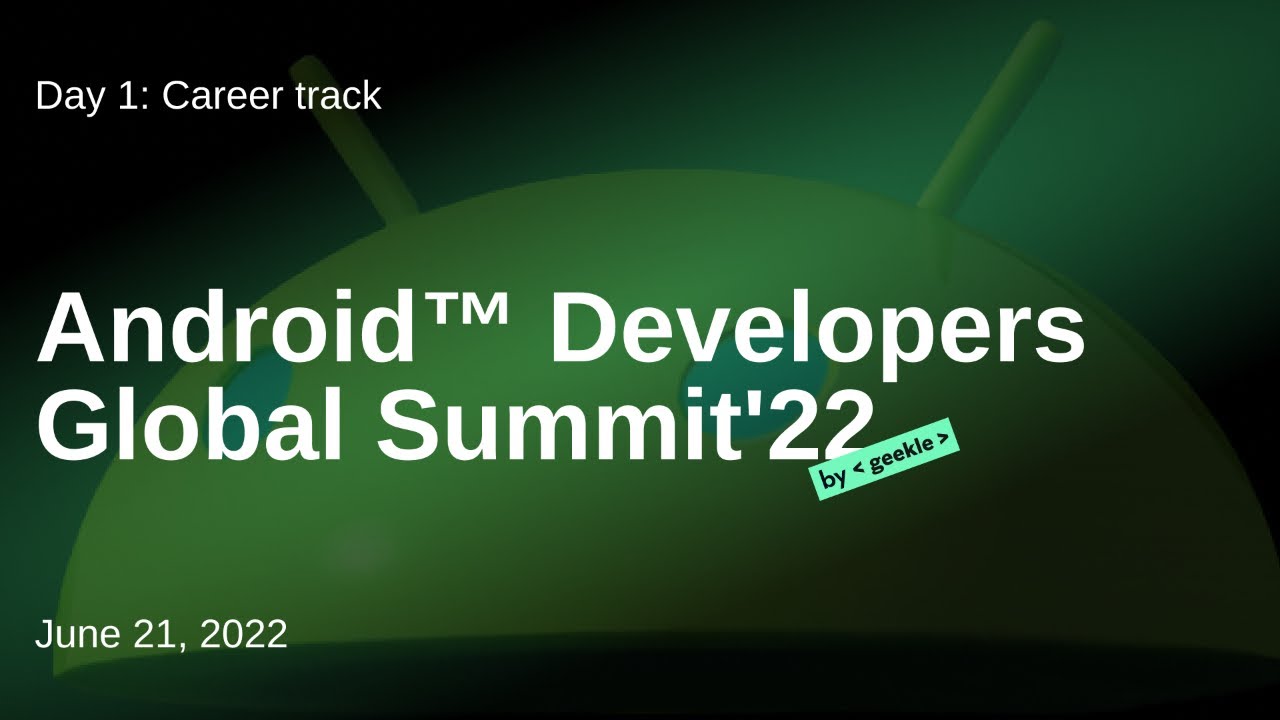 Day 1: Career track

Android™ Developers Global Summit'22

by < geekle >

June 21, 2022